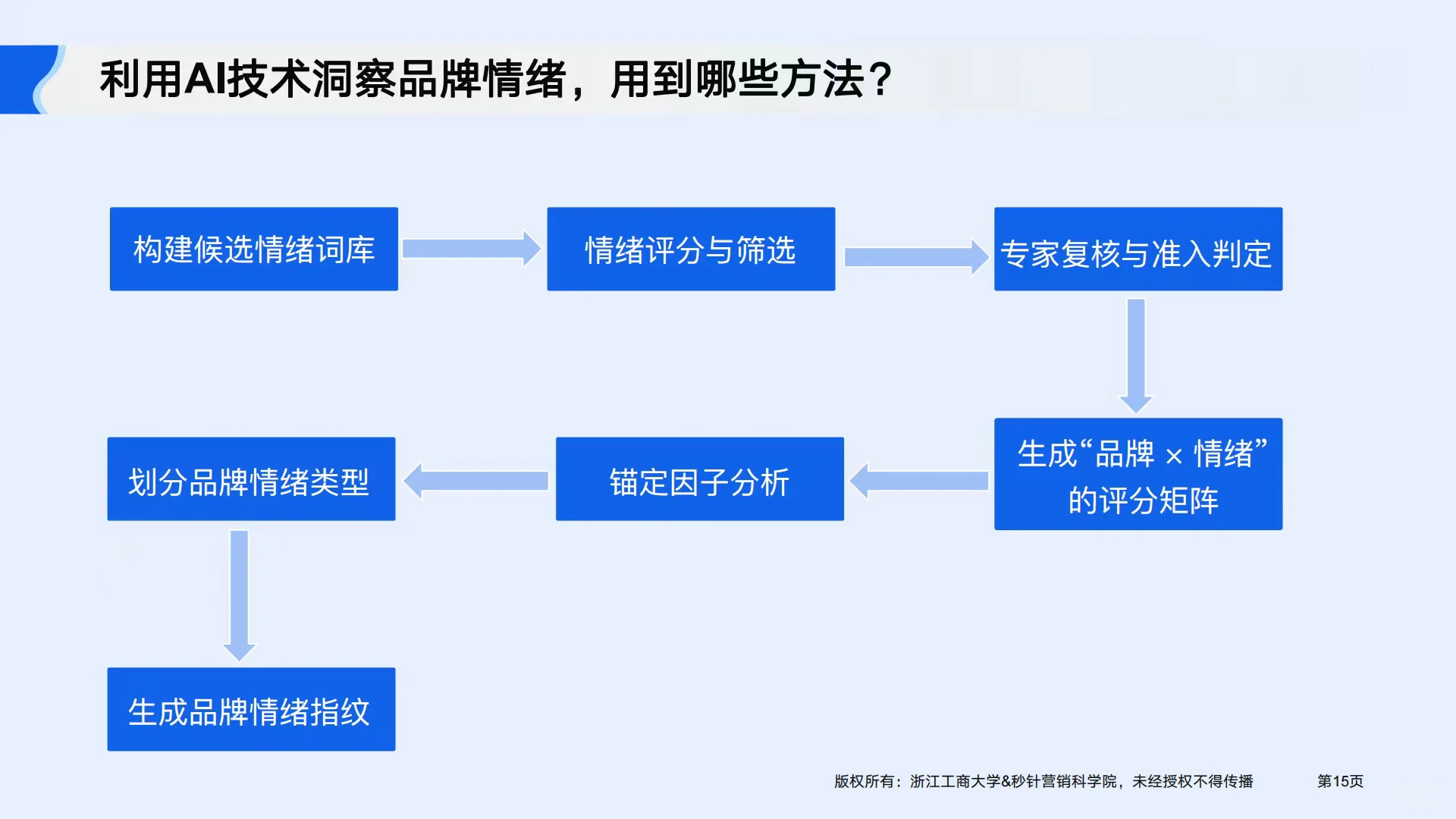 利用AI技术洞察品牌情绪，用到哪些方法？

构建候选情绪词库

情绪评分与筛选

专家复核与准入判定

生成“品牌 × 情绪”的评分矩阵

锚定因子分析

划分品牌情绪类型

生成品牌情绪指纹

版权所有：浙江工商大学&秒针营销科学院，未经授权不得传播

第15页